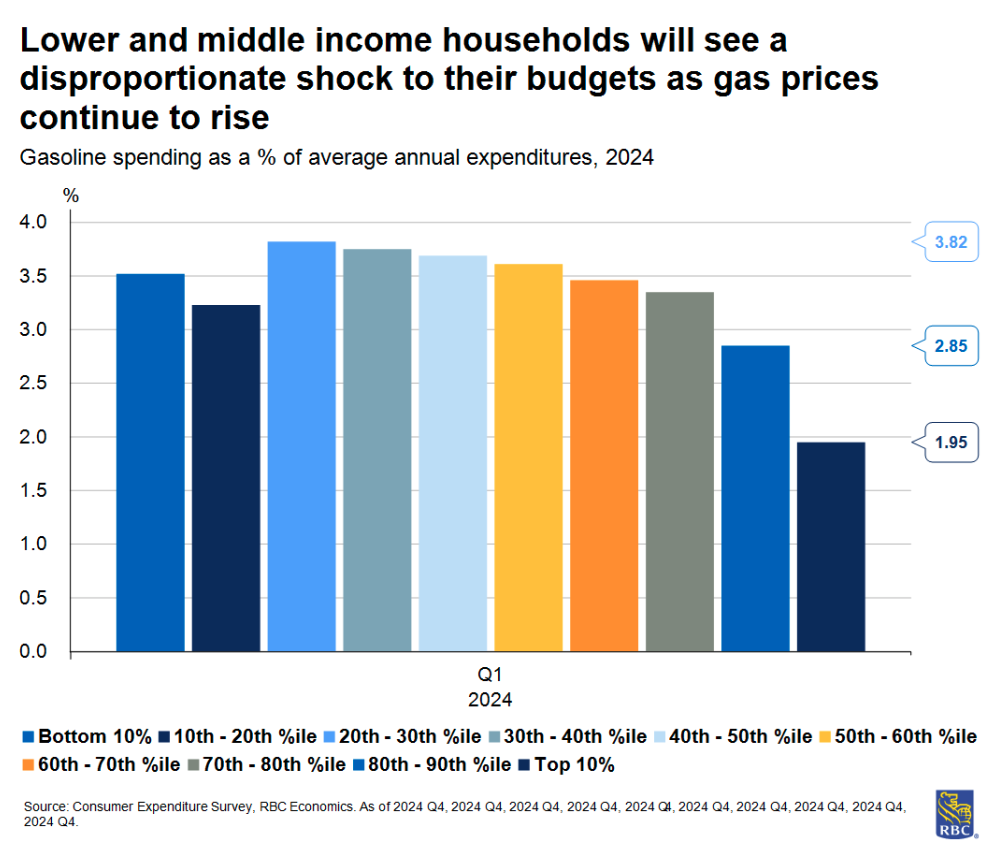 Lower and middle income households will see a disproportionate shock to their budgets as gas prices continue to rise

Gasoline spending as a % of average annual expenditures, 2024

%

4.0
3.5
3.0
2.5
2.0
1.5
1.0
0.5
0.0

3.82
2.85
1.95

Q1
2024

Bottom 10% 10th - 20th %ile 20th - 30th %ile 30th - 40th %ile 40th - 50th %ile 50th - 60th %ile 60th - 70th %ile 70th - 80th %ile 80th - 90th %ile Top 10%

Source: Consumer Expenditure Survey, RBC Economics. As of 2024 Q4, 2024 Q4, 2024 Q4, 2024 Q4, 2024 Q4, 2024 Q4, 2024 Q4, 2024 Q4, 2024 Q4, 2024 Q4.

RBC